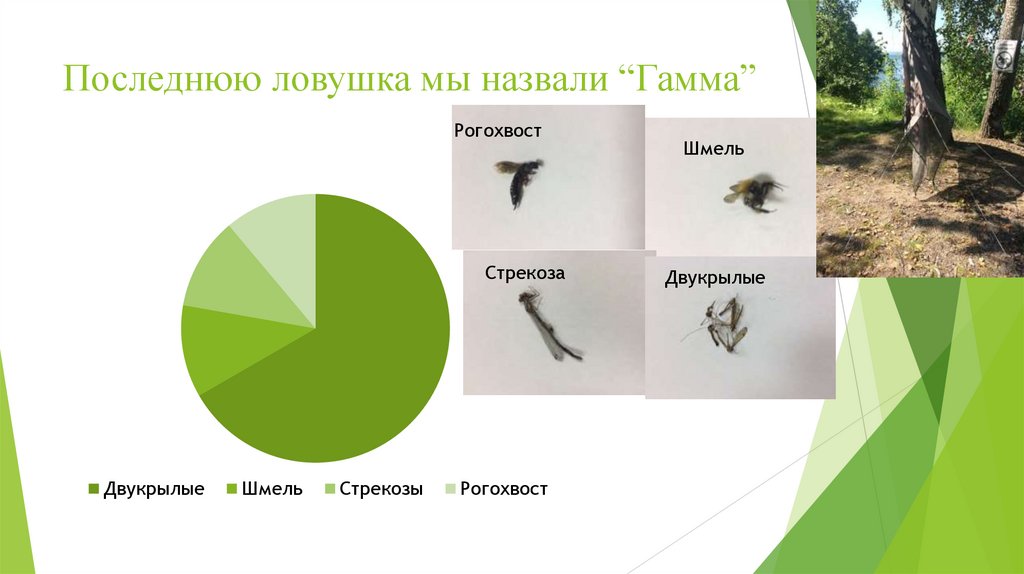 Последнюю ловушка мы назвали “Гамма”

Рогохвост

Шмель

Стрекоза

Двукрылые

Двукрылые Шмель Стрекозы Рогохвост